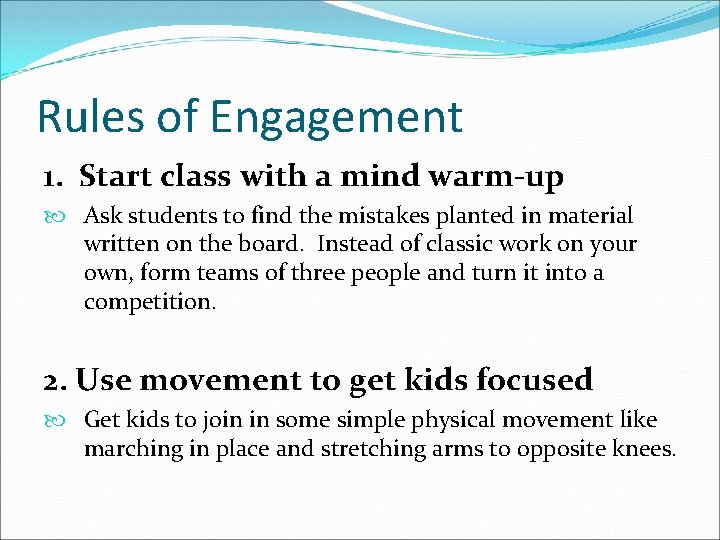 Rules of Engagement

1. Start class with a mind warm-up

Ask students to find the mistakes planted in material written on the board. Instead of classic work on your own, form teams of three people and turn it into a competition.

2. Use movement to get kids focused

Get kids to join in some simple physical movement like marching in place and stretching arms to opposite knees.